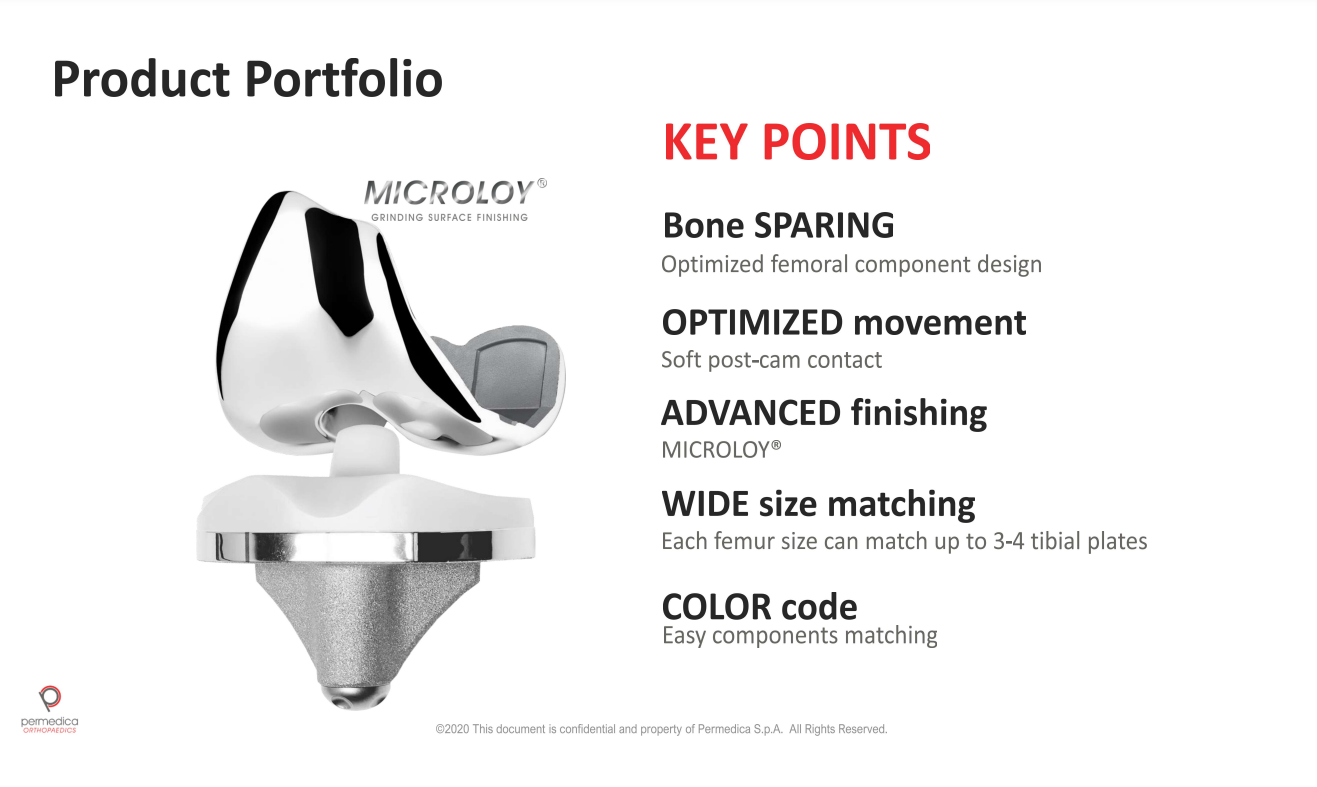 Product Portfolio

MICROLOY®
GRINDING SURFACE FINISHING

KEY POINTS

Bone SPARING
Optimized femoral component design

OPTIMIZED movement
Soft post-cam contact

ADVANCED finishing
MICROLOY®

WIDE size matching
Each femur size can match up to 3-4 tibial plates

COLOR code
Easy components matching

permedica
ORTHOPAEDICS

©2020 This document is confidential and property of Permedica S.p.A. All Rights Reserved.